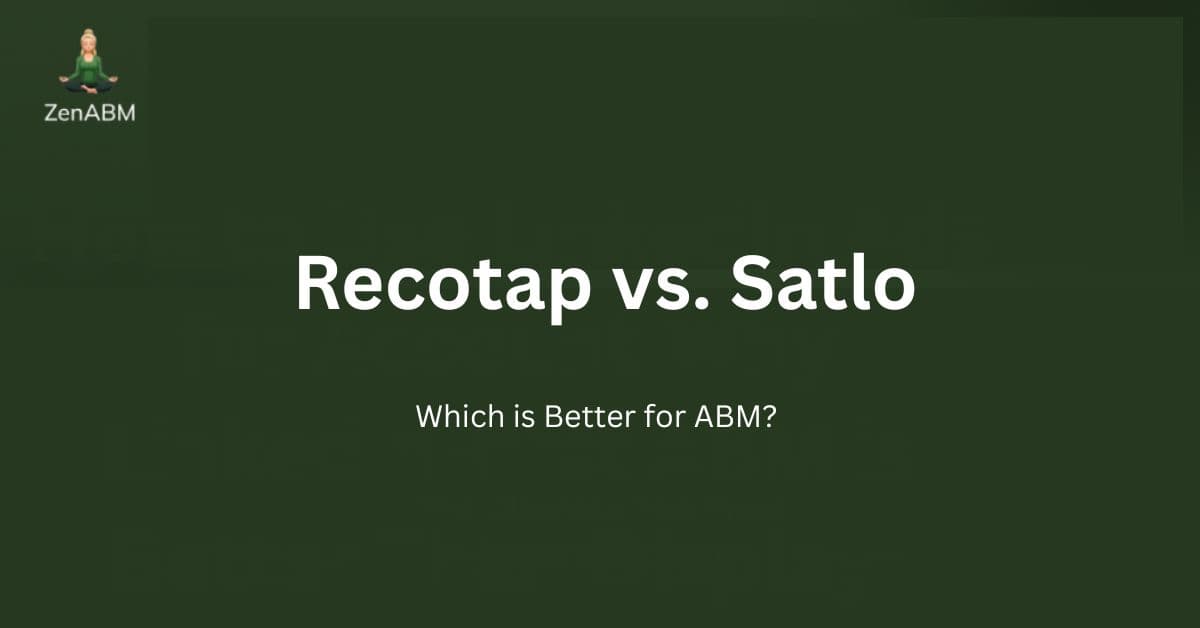 ZenABM

Recotap vs. Satlo

Which is Better for ABM?